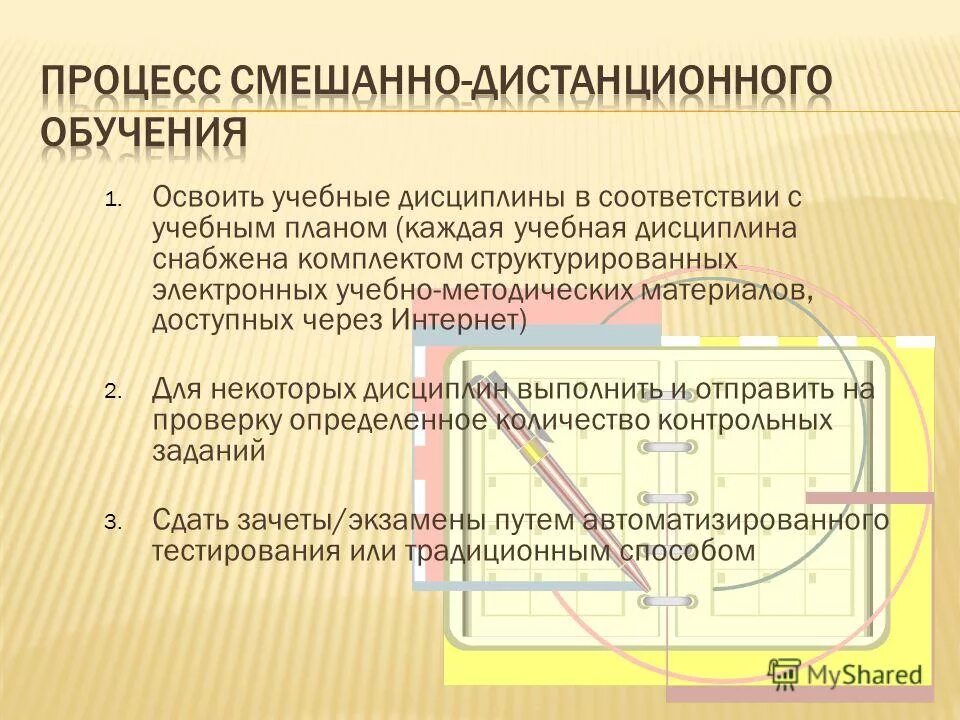 ПРОЦЕСС СМЕШАННО-ДИСТАНЦИОННОГО ОБУЧЕНИЯ

1. Освоить учебные дисциплины в соответствии с учебным планом (каждая учебная дисциплина снабжена комплектом структурированных электронных учебно-методических материалов, доступных через Интернет)

2. Для некоторых дисциплин выполнить и отправить на проверку определенное количество контрольных заданий

3. Сдать зачеты/экзамены путем автоматизированного тестирования или традиционным способом

MyShared